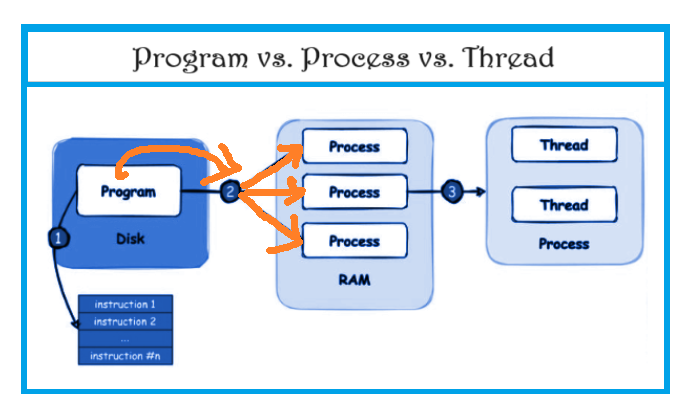 Program vs. Process vs. Thread

Program

Disk

1

instruction 1
instruction 2
...
instruction #n

2

Process
Process
Process

RAM

3

Thread
Thread

Process